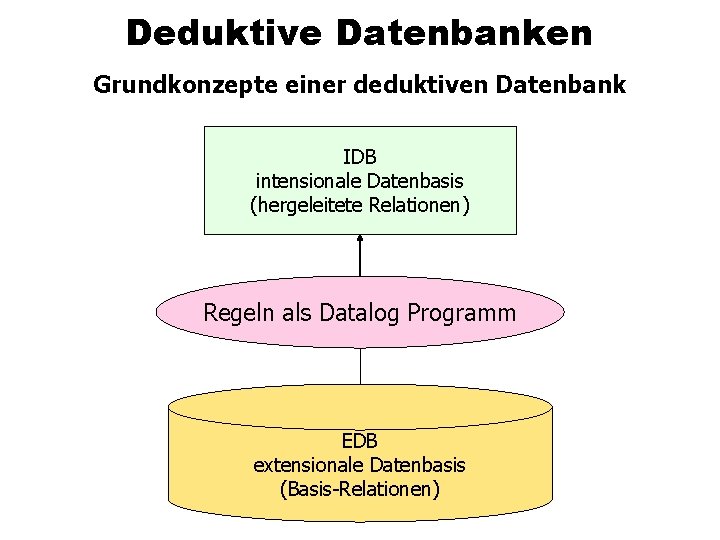 Deduktive Datenbanken

Grundkonzepte einer deduktiven Datenbank

IDB
intensionale Datenbasis
(hergeleitete Relationen)

Regeln als Datalog Programm

EDB
extensionale Datenbasis
(Basis-Relationen)